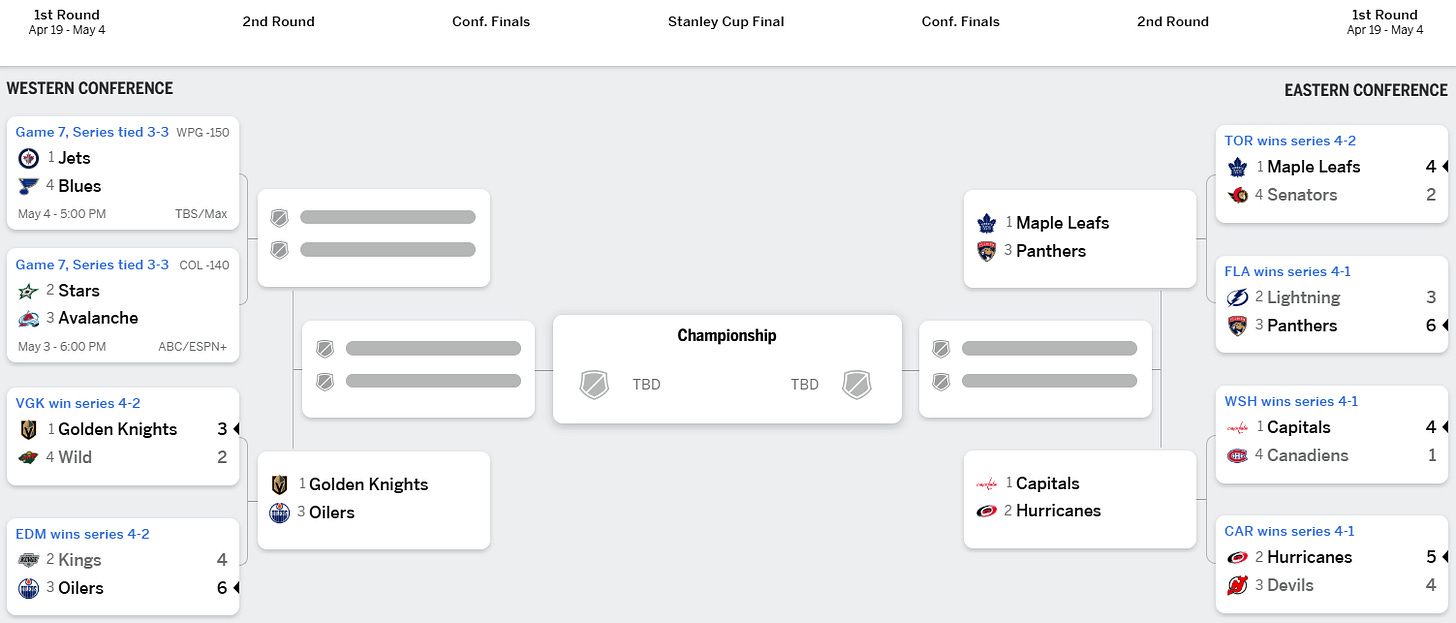 1st Round
Apr 19 - May 4

2nd Round

Conf. Finals

Stanley Cup Final

Conf. Finals

2nd Round

1st Round
Apr 19 - May 4

WESTERN CONFERENCE

EASTERN CONFERENCE

Game 7, Series tied 3-3 WPG -150
1 Jets
4 Blues
May 4 - 5:00 PM TBS/Max

Game 7, Series tied 3-3 COL -140
2 Stars
3 Avalanche
May 3 - 6:00 PM ABC/ESPN+

VGK win series 4-2
1 Golden Knights 3
4 Wild 2

EDM wins series 4-2
2 Kings 4
3 Oilers 6

1 Golden Knights
3 Oilers

Championship
TBD TBD

1 Maple Leafs
3 Panthers

1 Capitals
2 Hurricanes

TOR wins series 4-2
1 Maple Leafs 4
4 Senators 2

FLA wins series 4-1
2 Lightning 3
3 Panthers 6

WSH wins series 4-1
1 Capitals 4
4 Canadiens 1

CAR wins series 4-1
2 Hurricanes 5
3 Devils 4